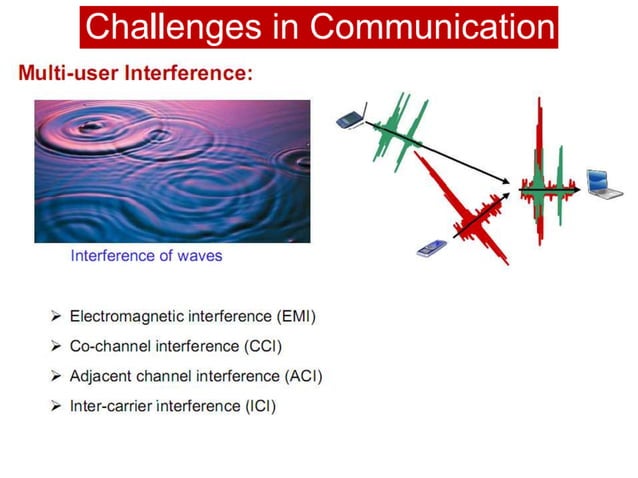 Challenges in Communication

Multi-user Interference:

Interference of waves

➢ Electromagnetic interference (EMI)

➢ Co-channel interference (CCI)

➢ Adjacent channel interference (ACI)

➢ Inter-carrier interference (ICI)